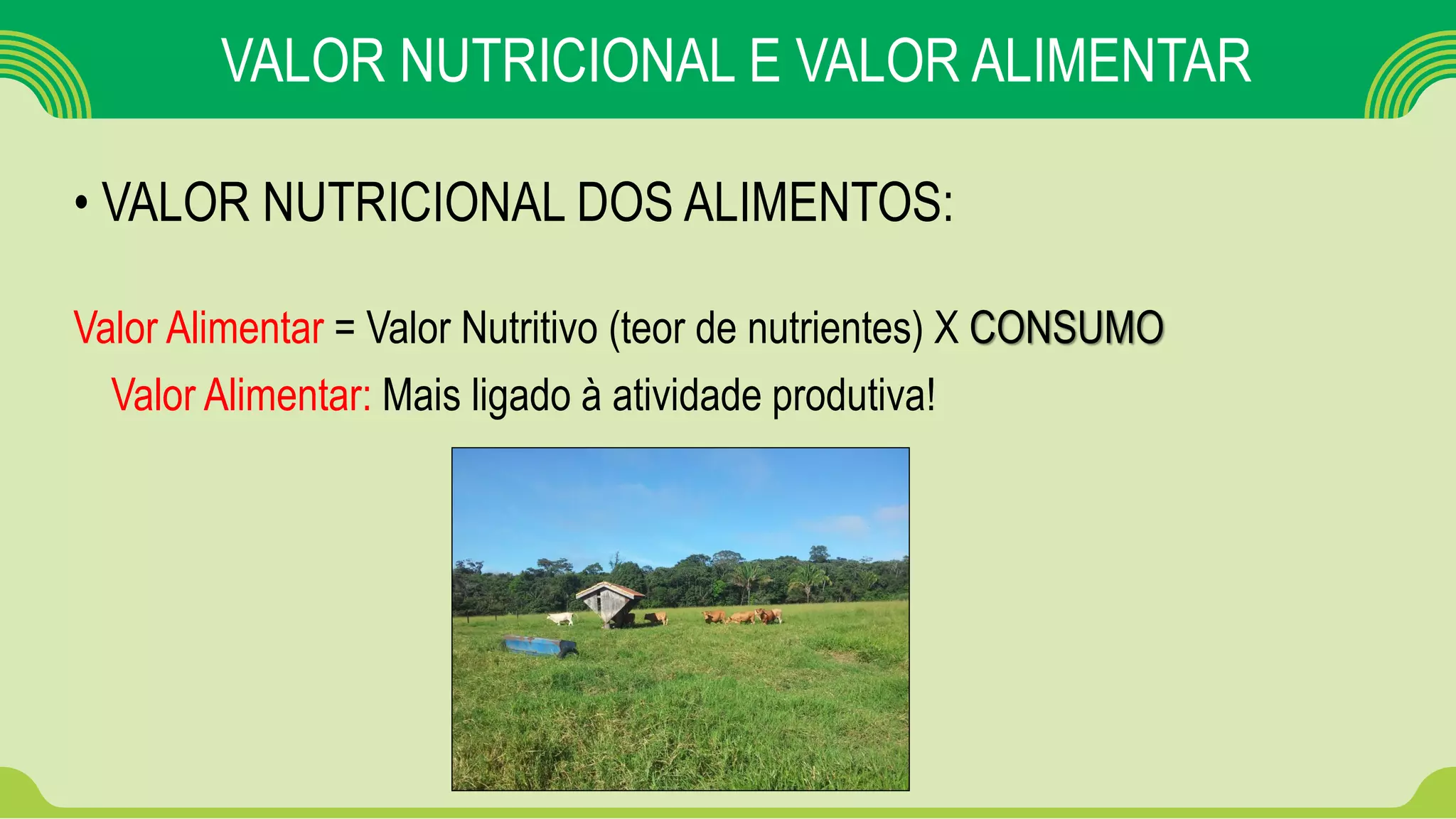 VALOR NUTRICIONAL E VALOR ALIMENTAR

• VALOR NUTRICIONAL DOS ALIMENTOS:

Valor Alimentar = Valor Nutritivo (teor de nutrientes) X CONSUMO

Valor Alimentar: Mais ligado à atividade produtiva!